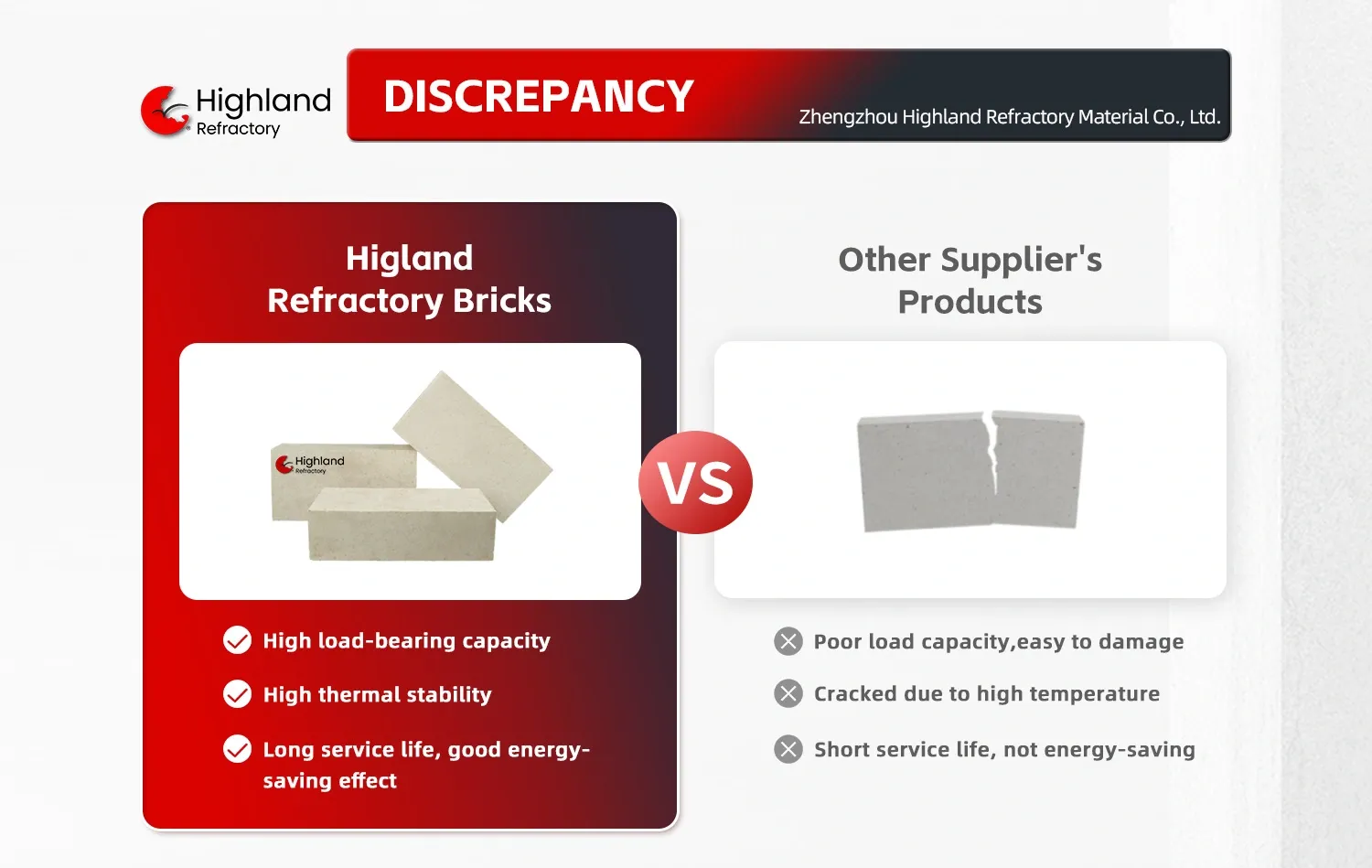 Highland Refractory

DISCREPANCY

Zhengzhou Highland Refractory Material Co., Ltd.

Higland Refractory Bricks

Highland Refractory

High load-bearing capacity

High thermal stability

Long service life, good energy-saving effect

VS

Other Supplier's Products

Poor load capacity,easy to damage

Cracked due to high temperature

Short service life, not energy-saving